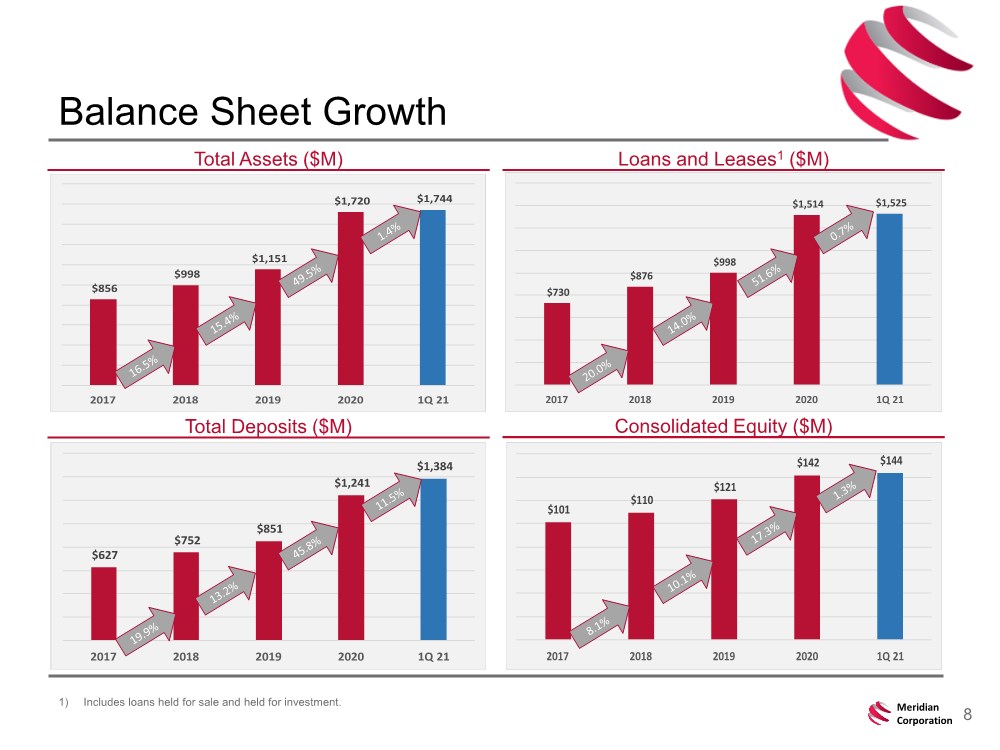 Balance Sheet Growth

Total Assets ($M)

$856
$998
$1,151
$1,720
$1,744
16.5%
15.4%
49.5%
1.4%
2017
2018
2019
2020
1Q 21

Loans and Leases$^{1}$ ($M)

$730
$876
$998
$1,514
$1,525
20.0%
14.0%
51.6%
0.7%
2017
2018
2019
2020
1Q 21

Total Deposits ($M)

$627
$752
$851
$1,241
$1,384
19.9%
13.2%
45.8%
11.5%
2017
2018
2019
2020
1Q 21

Consolidated Equity ($M)

$101
$110
$121
$142
$144
8.1%
10.1%
17.3%
1.3%
2017
2018
2019
2020
1Q 21

1) Includes loans held for sale and held for investment.

Meridian
Corporation

8